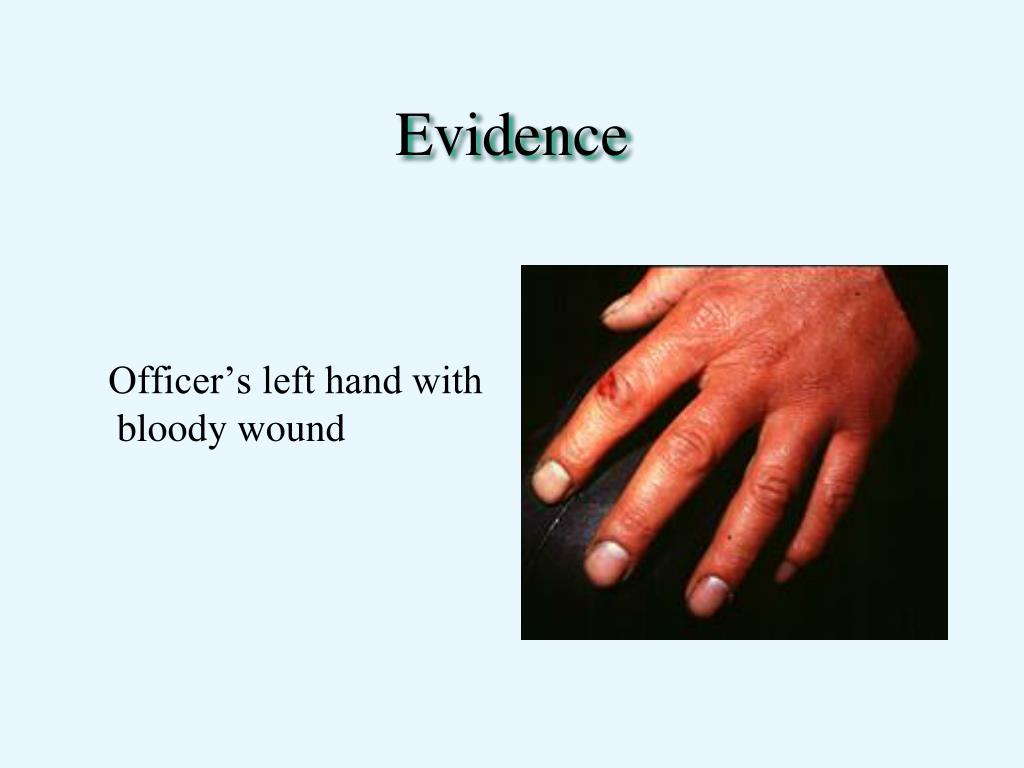 Evidence

Officer’s left hand with bloody wound